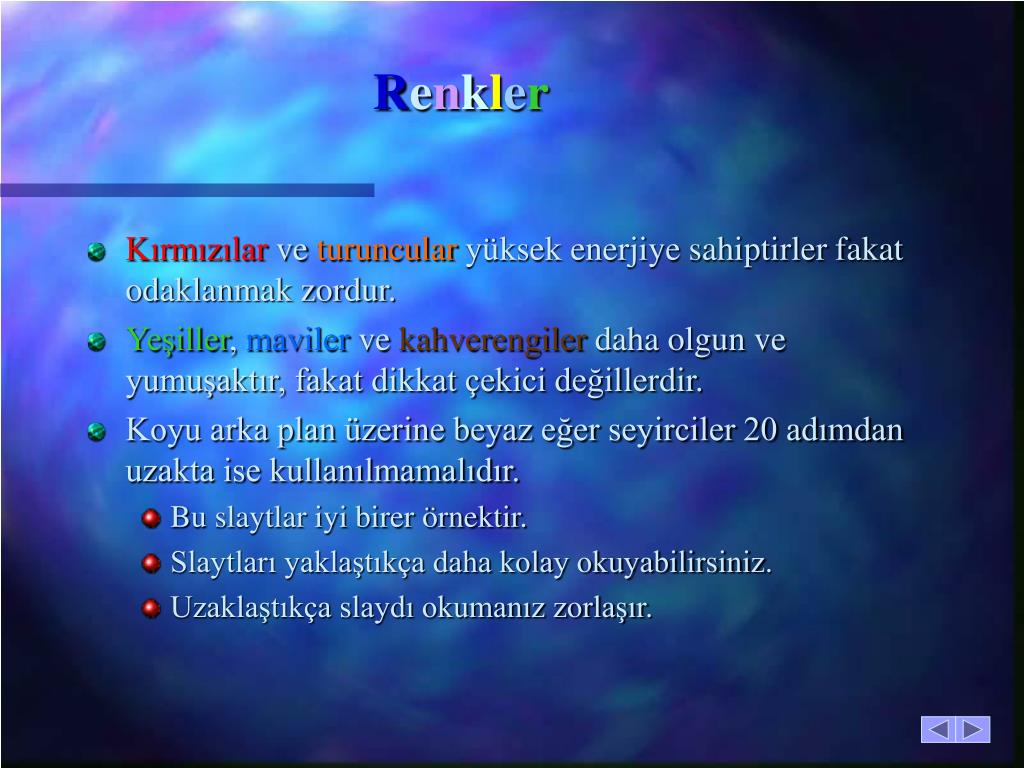 Renkler

Kırmızılar ve turuncular yüksek enerjiye sahiptirler fakat odaklanmak zordur.

Yeşiller, maviler ve kahverengiler daha olgun ve yumuşaktır, fakat dikkat çekici değillerdir.

Koyu arka plan üzerine beyaz eğer seyirciler 20 adımdan uzakta ise kullanılmamalıdır.

Bu slaytlar iyi birer örnektir.

Slaytları yaklaştıkça daha kolay okuyabilirsiniz.

Uzaklaştıkça slaydı okumanız zorlaşır.